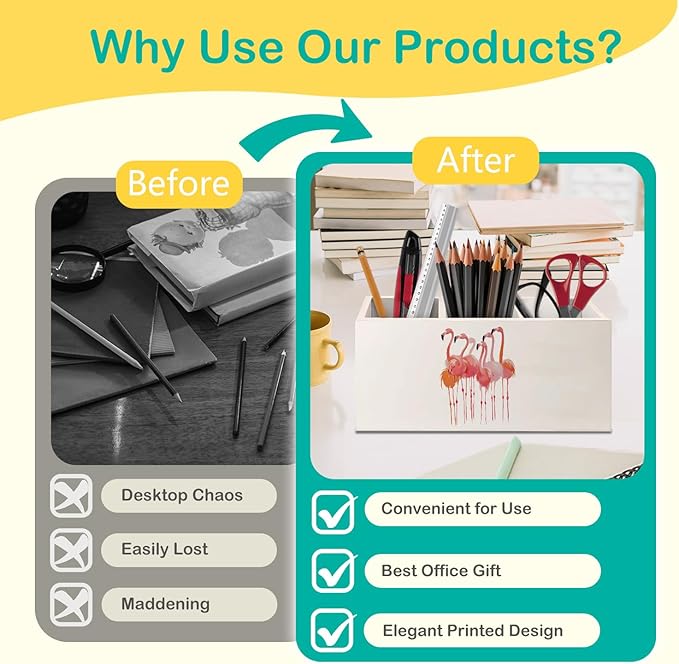 Why Use Our Products?

Before

Desktop Chaos

Easily Lost

Maddening

After

Convenient for Use

Best Office Gift

Elegant Printed Design